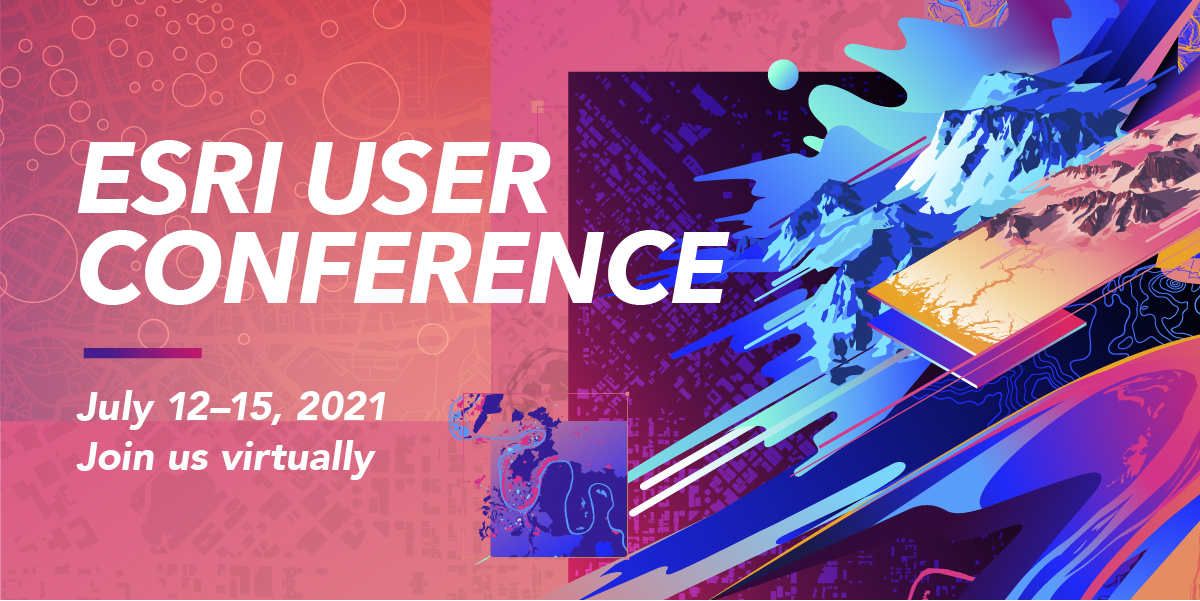 ESRI USER CONFERENCE

July 12–15, 2021
Join us virtually